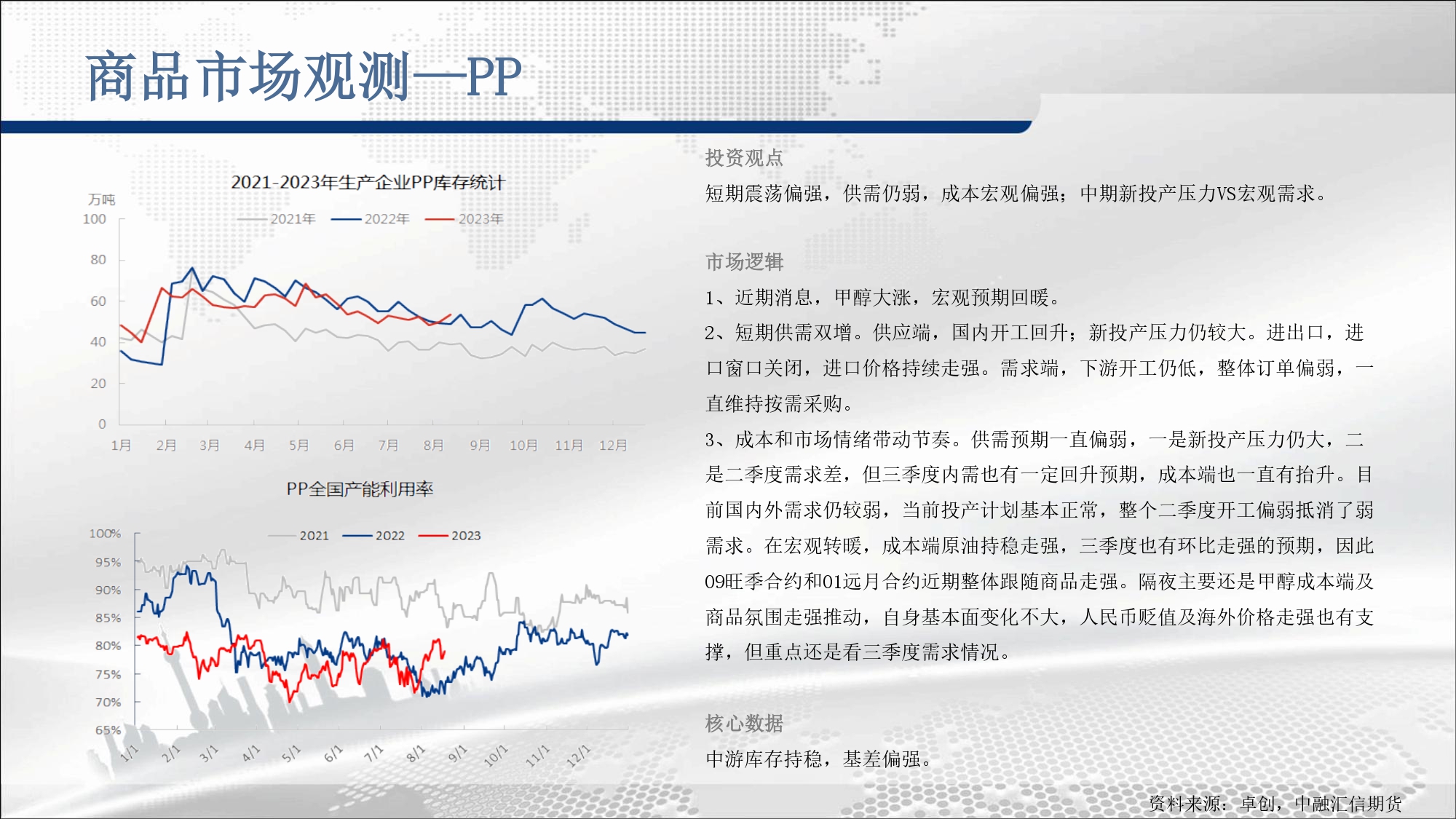 商品市场观测—PP

2021-2023年生产企业PP库存统计

万吨

2021年 2022年 2023年

100
80
60
40
20
0

1月 2月 3月 4月 5月 6月 7月 8月 9月 10月 11月 12月

PP全国产能利用率

2021 2022 2023

100%
95%
90%
85%
80%
75%
70%
65%

1/1 2/1 3/1 4/1 5/1 6/1 7/1 8/1 9/1 10/1 11/1 12/1

投资观点

短期震荡偏强，供需仍弱，成本宏观偏强；中期新投产压力VS宏观需求。

市场逻辑

1、近期消息，甲醇大涨，宏观预期回暖。

2、短期供需双增。供应端，国内开工回升；新投产压力仍较大。进出口，进口窗口关闭，进口价格持续走强。需求端，下游开工仍低，整体订单偏弱，一直维持按需采购。

3、成本和市场情绪带动节奏。供需预期一直偏弱，一是新投产压力仍大，二是二季度需求差，但三季度内需也有一定回升预期，成本端也一直有抬升。目前国内外需求仍较弱，当前投产计划基本正常，整个二季度开工偏弱抵消了弱需求。在宏观转暖，成本端原油持稳走强，三季度也有环比走强的预期，因此09旺季合约和01远月合约近期整体跟随商品走强。隔夜主要还是甲醇成本端及商品氛围走强推动，自身基本面变化不大，人民币贬值及海外价格走强也有支撑，但重点还是看三季度需求情况。

核心数据

中游库存持稳，基差偏强。

资料来源：卓创，中融汇信期货